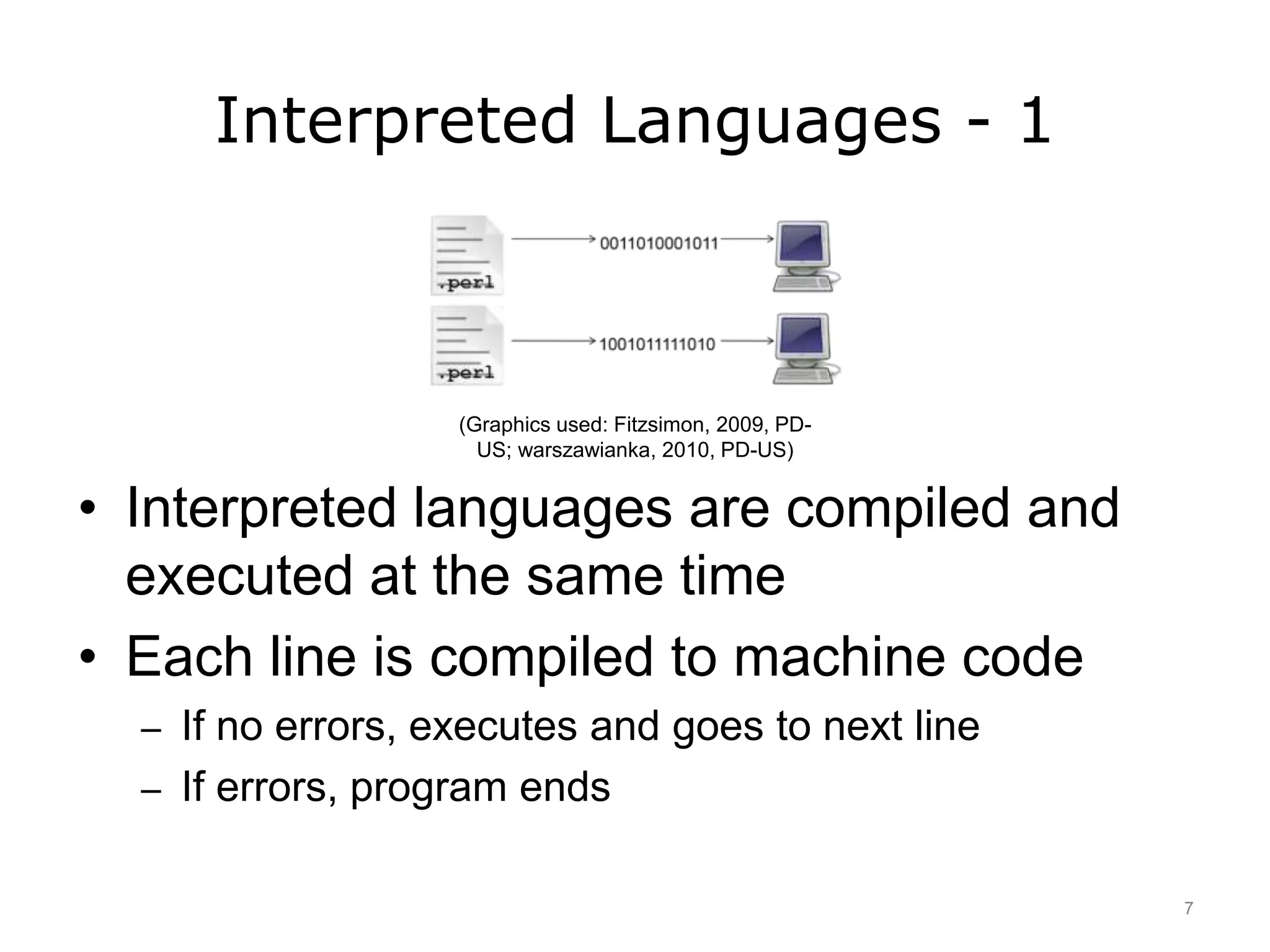 Interpreted Languages - 1

.perl

0011010001011

.perl

1001011111010

(Graphics used: Fitzsimon, 2009, PD-US; warszawianka, 2010, PD-US)

• Interpreted languages are compiled and executed at the same time

• Each line is compiled to machine code

– If no errors, executes and goes to next line

– If errors, program ends

7